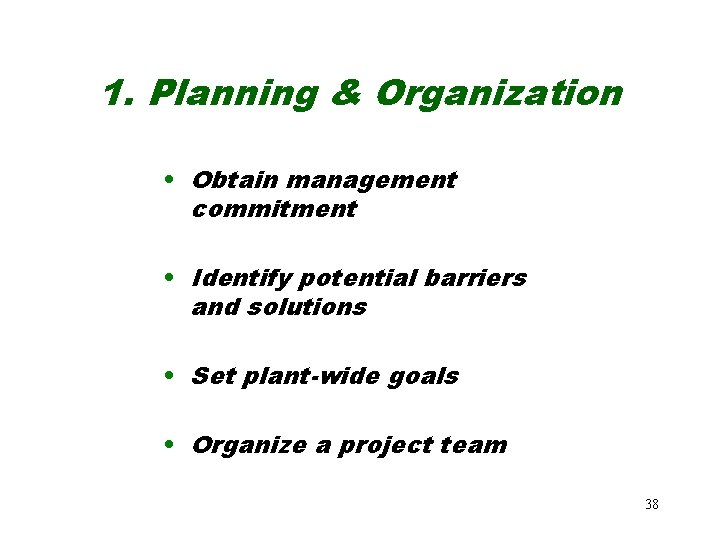 1. Planning & Organization

• Obtain management commitment

• Identify potential barriers and solutions

• Set plant-wide goals

• Organize a project team

38